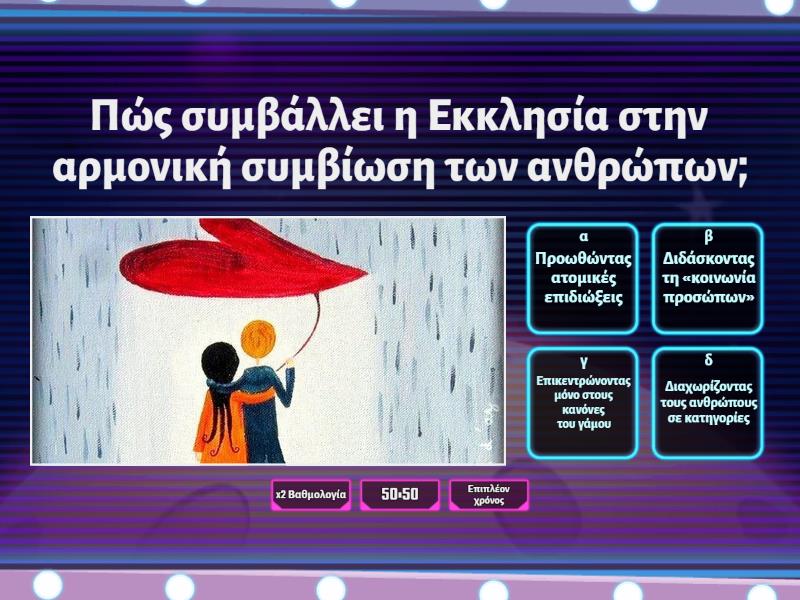 Πώς συμβάλλει η Εκκλησία στην αρμονική συμβίωση των ανθρώπων;

α
Προωθώντας ατομικές επιδιώξεις

β
Διδάσκοντας τη «κοινωνία προσώπων»

γ
Επικεντρώνοντας μόνο στους κανόνες του γάμου

δ
Διαχωρίζοντας τους ανθρώπους σε κατηγορίες

x2 Βαθμολογία

50:50

Επιπλέον χρόνος